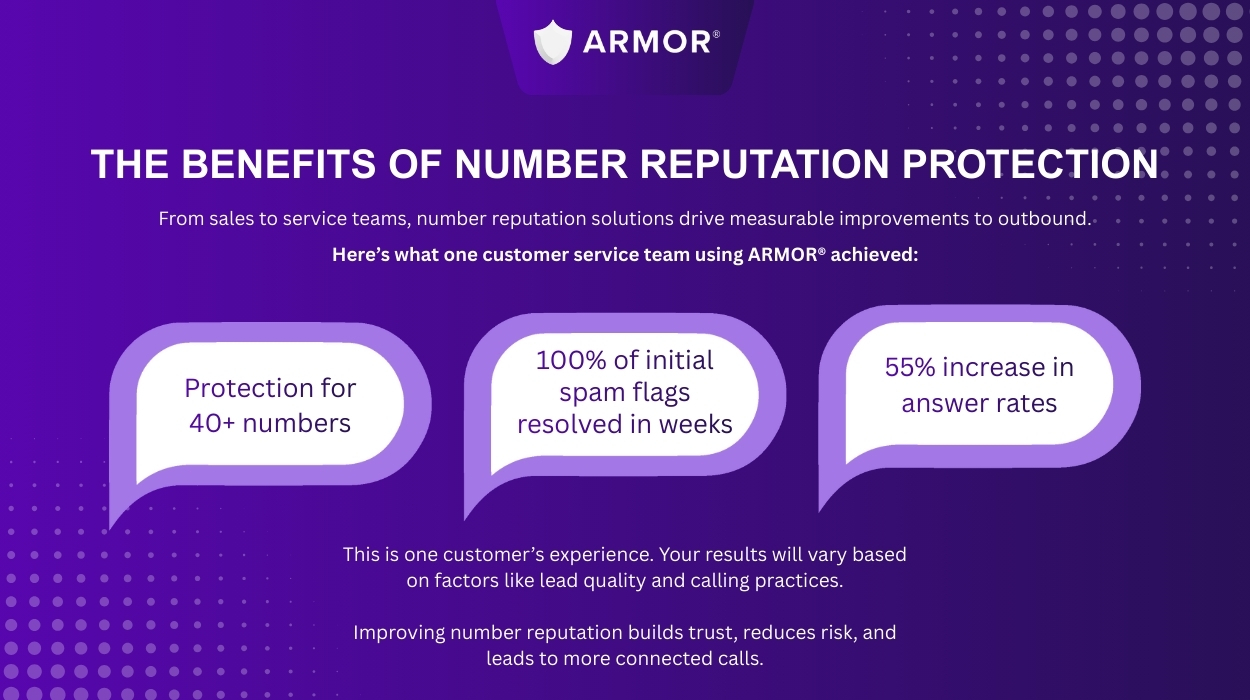 ARMOR®

THE BENEFITS OF NUMBER REPUTATION PROTECTION

From sales to service teams, number reputation solutions drive measurable improvements to outbound.

Here's what one customer service team using ARMOR® achieved:

Protection for 40+ numbers

100% of initial spam flags resolved in weeks

55% increase in answer rates

This is one customer's experience. Your results will vary based on factors like lead quality and calling practices.

Improving number reputation builds trust, reduces risk, and leads to more connected calls.